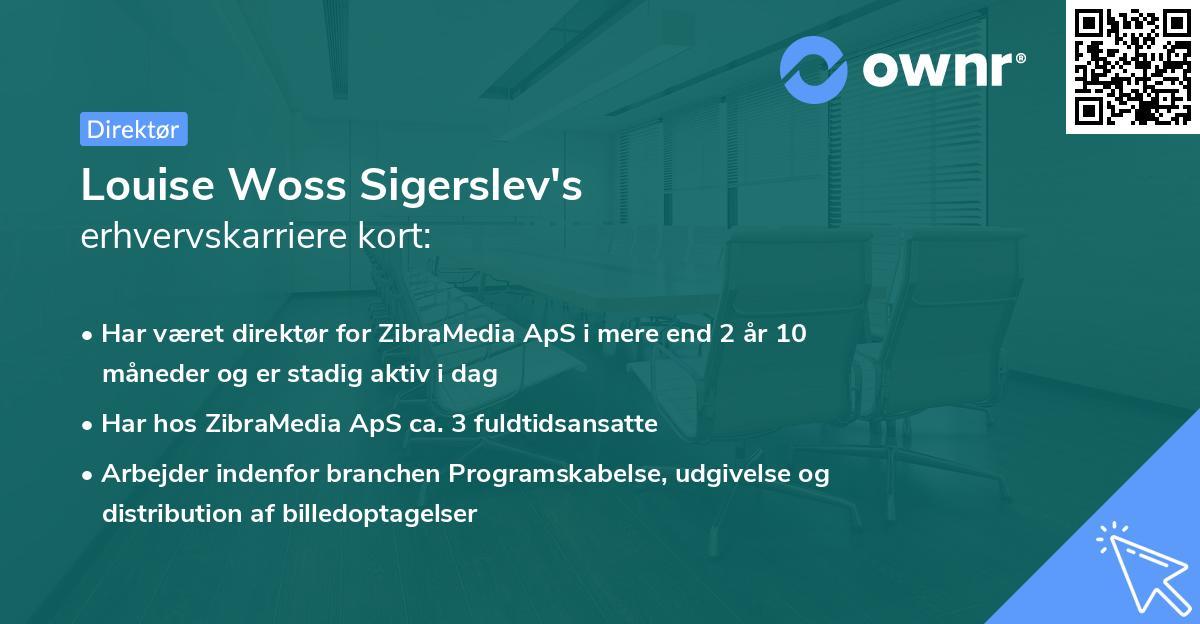 ownr®

Direktør

Louise Woss Sigerslev's
erhvervskarriere kort:

• Har været direktør for ZibraMedia ApS i mere end 2 år 10 måneder og er stadig aktiv i dag

• Har hos ZibraMedia ApS ca. 3 fuldtidsansatte

• Arbejder indenfor branchen Programskabelse, udgivelse og distribution af billedoptagelser